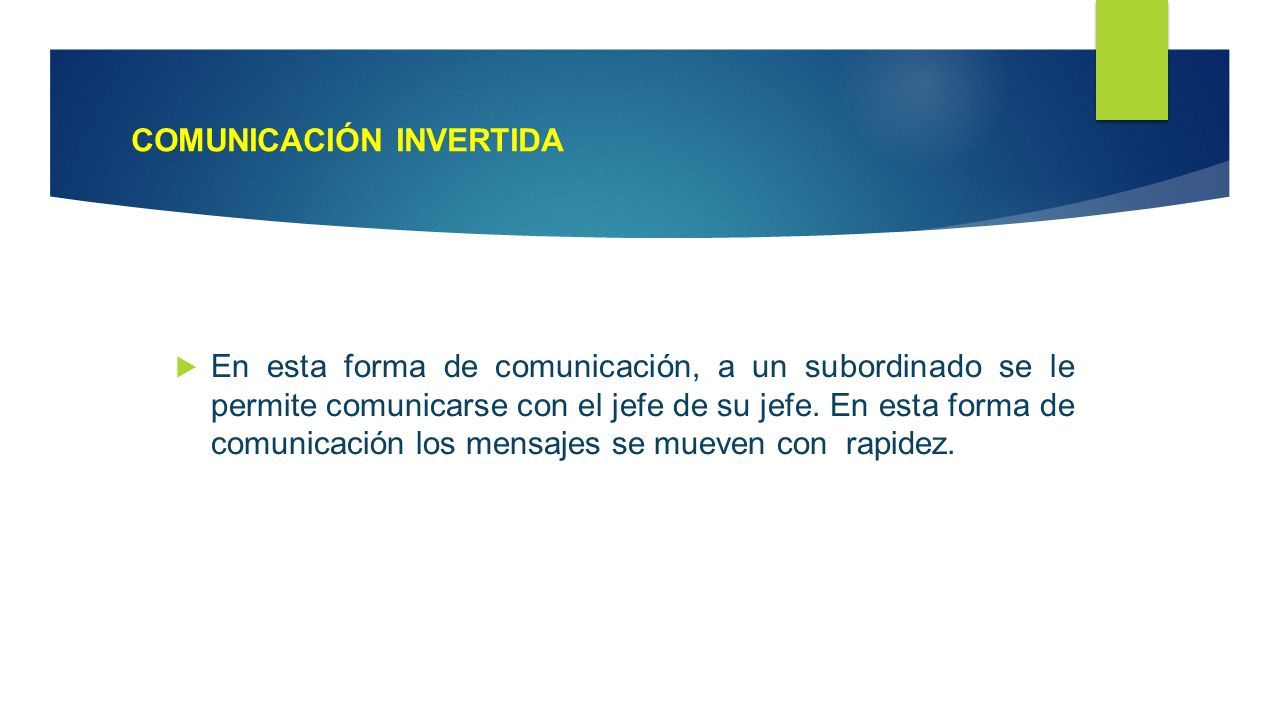 COMUNICACIÓN INVERTIDA

En esta forma de comunicación, a un subordinado se le permite comunicarse con el jefe de su jefe. En esta forma de comunicación los mensajes se mueven con rapidez.